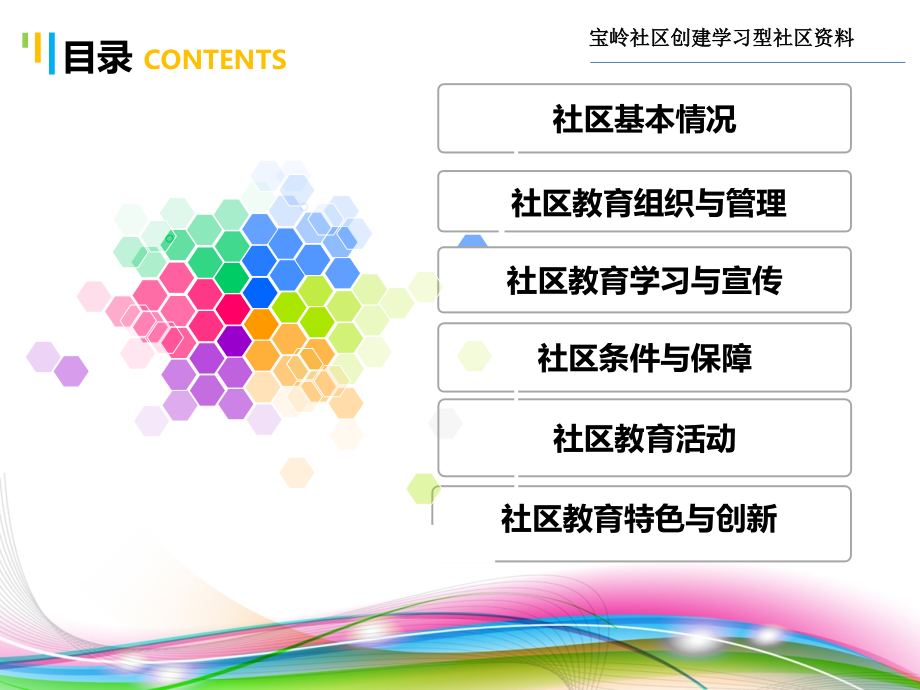 目录 CONTENTS

宝岭社区创建学习型社区资料

社区基本情况

社区教育组织与管理

社区教育学习与宣传

社区条件与保障

社区教育活动

社区教育特色与创新